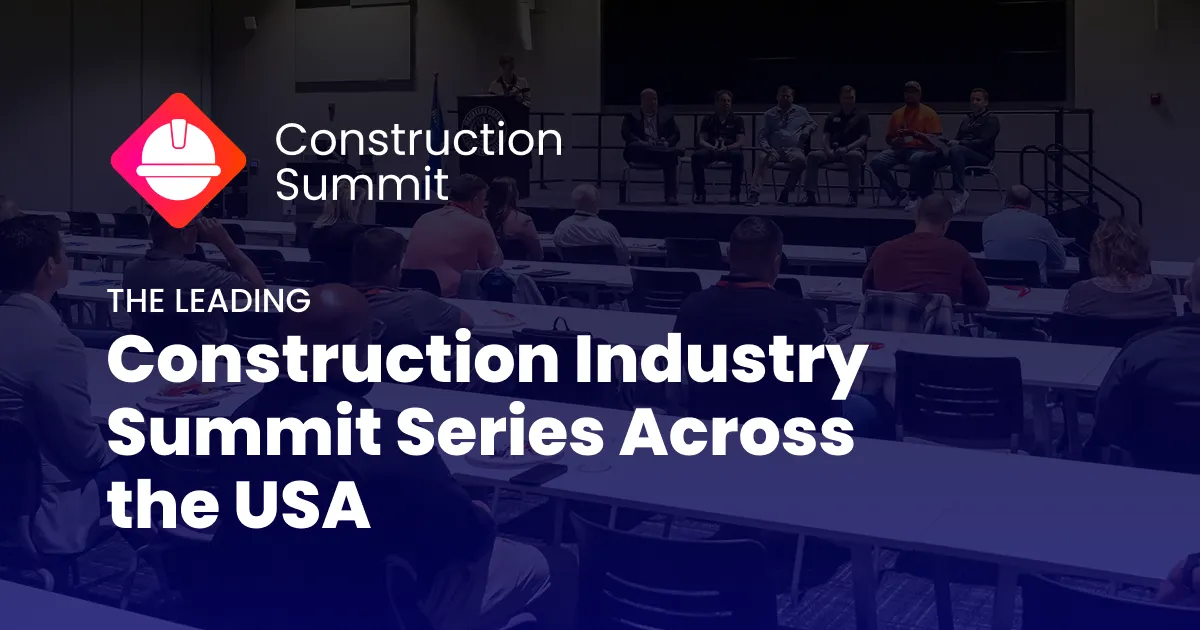 Construction Summit

THE LEADING

Construction Industry Summit Series Across the USA